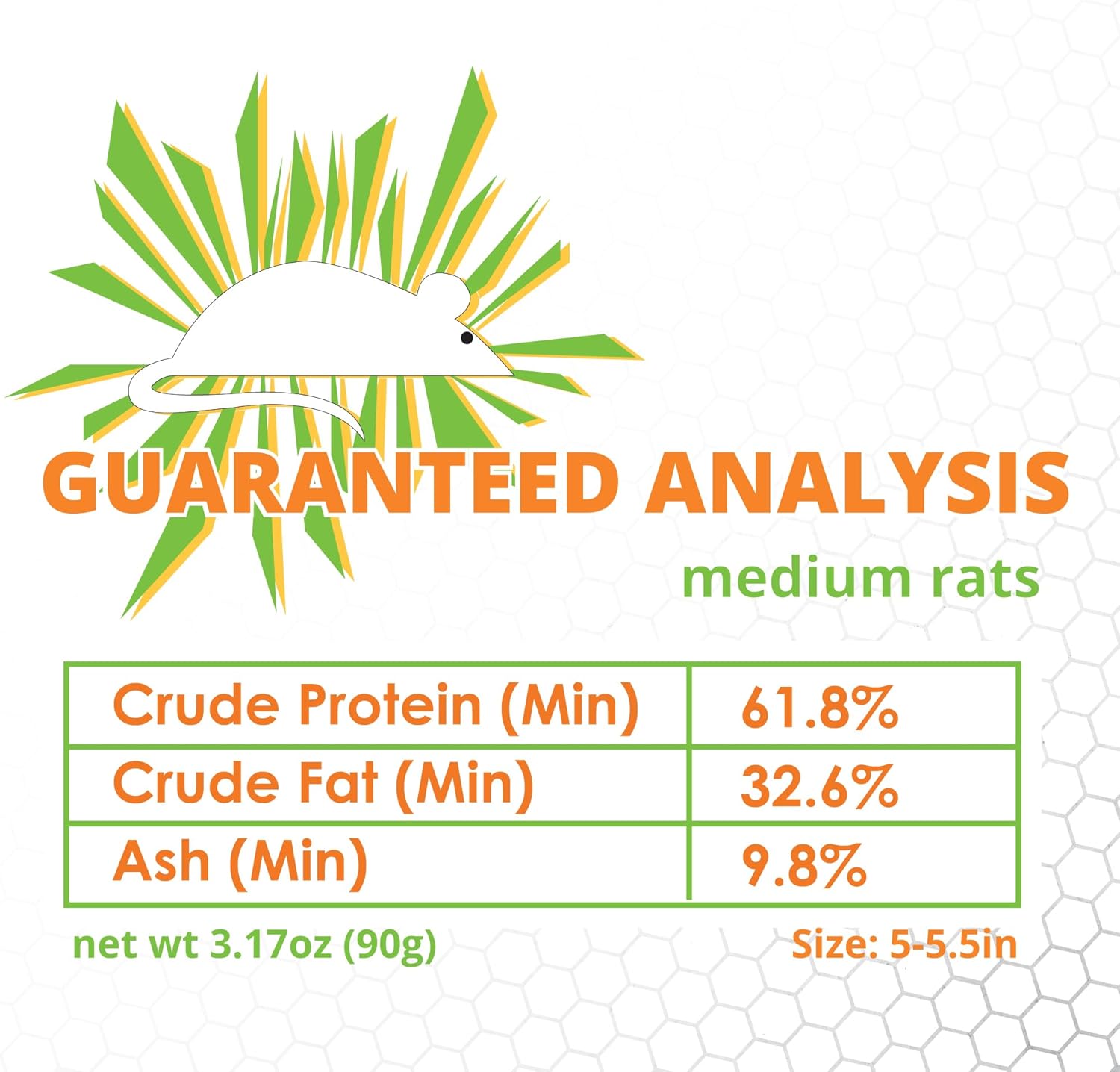 GUARANTEED ANALYSIS

medium rats

| Crude Protein (Min) | 61.8% |
|---|---|
| Crude Fat (Min) | 32.6% |
| Ash (Min) | 9.8% |

net wt 3.17oz (90g)

Size: 5-5.5in